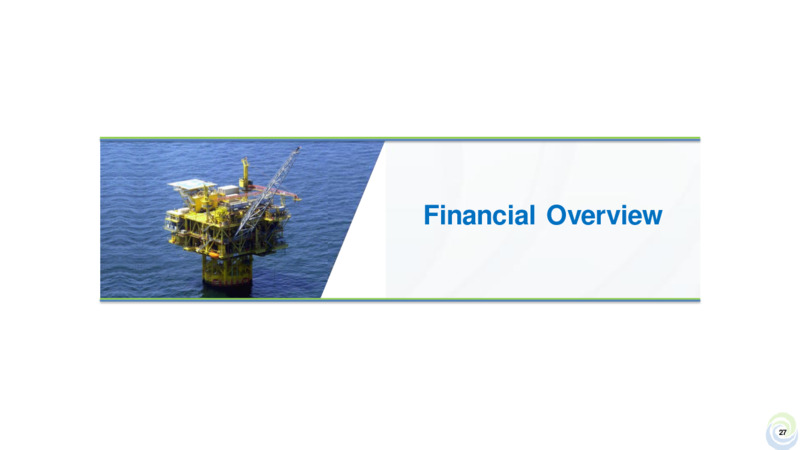 Financial Overview

27